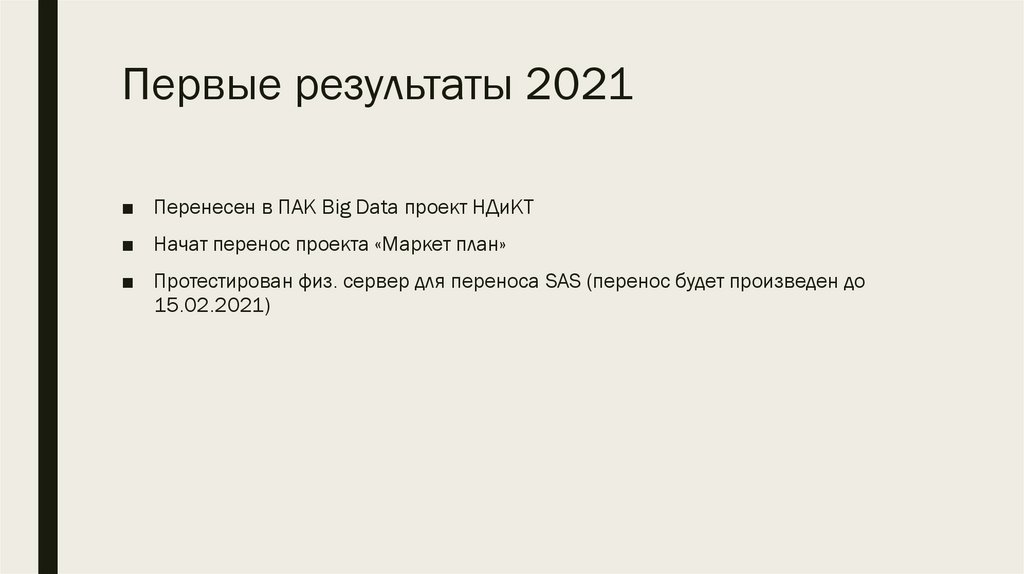 Первые результаты 2021

■ Перенесен в ПАК Big Data проект НДиКТ

■ Начат перенос проекта «Маркет план»

■ Протестирован физ. сервер для переноса SAS (перенос будет произведен до 15.02.2021)